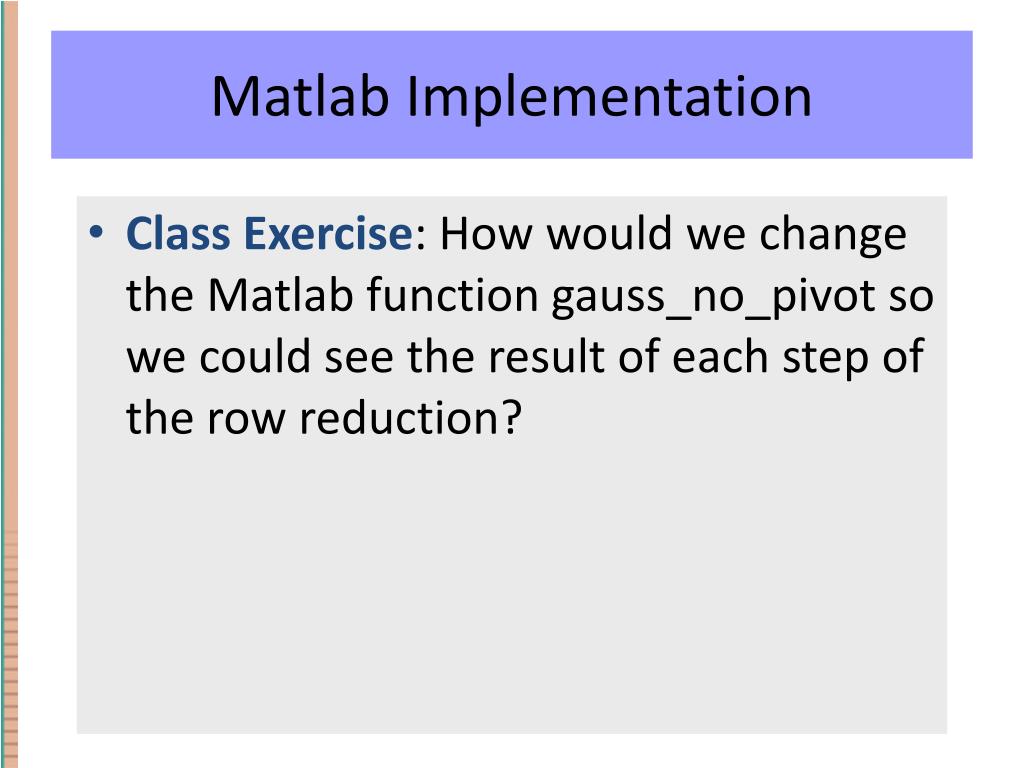 Matlab Implementation

• Class Exercise: How would we change the Matlab function gauss_no_pivot so we could see the result of each step of the row reduction?